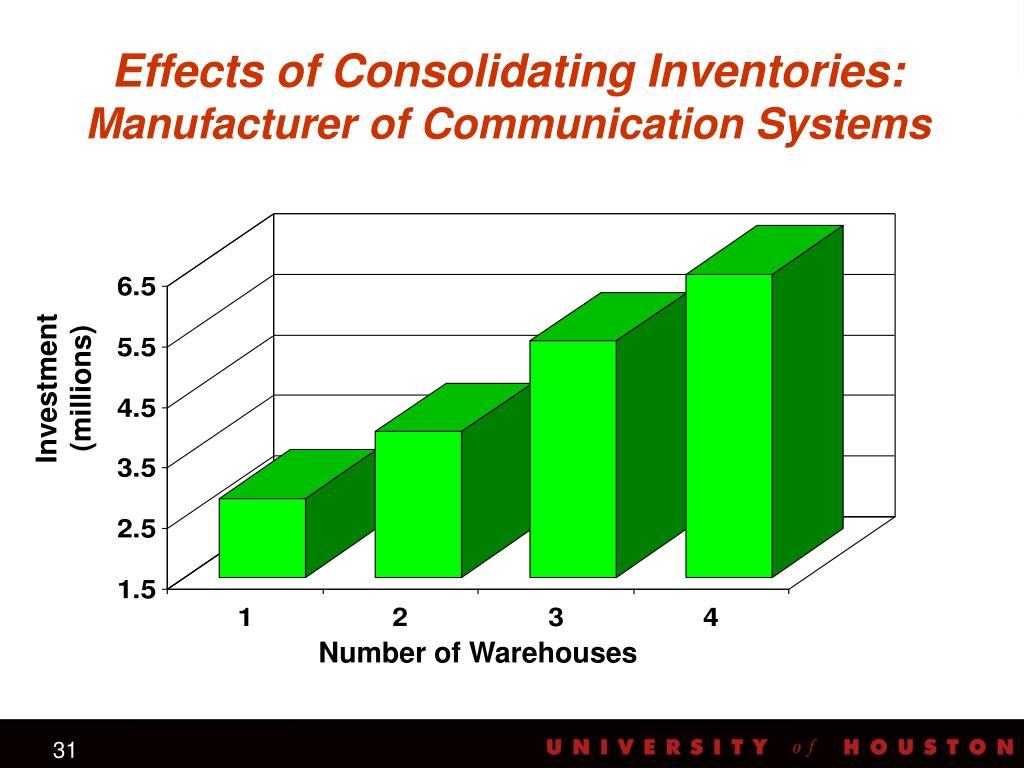 Effects of Consolidating Inventories: Manufacturer of Communication Systems

Investment (millions)

6.5
5.5
4.5
3.5
2.5
1.5

1
2
3
4

Number of Warehouses

31

UNIVERSITY of HOUSTON